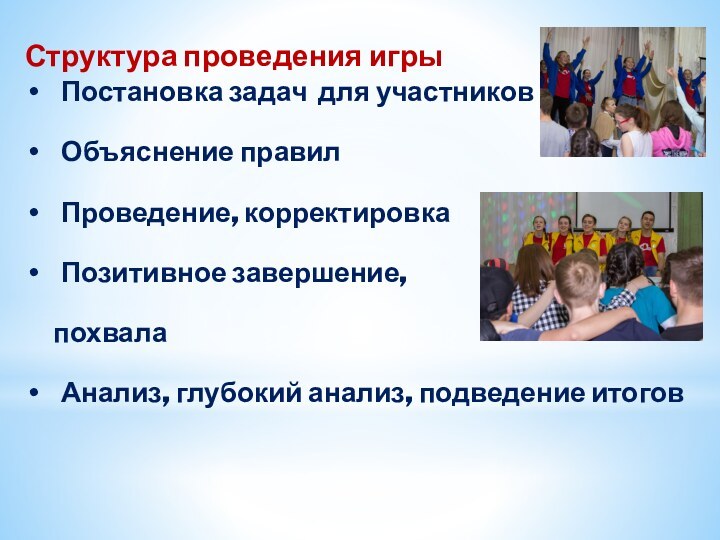 Структура проведения игры

• Постановка задач для участников

• Объяснение правил

• Проведение, корректировка

• Позитивное завершение,

похвала

• Анализ, глубокий анализ, подведение итогов